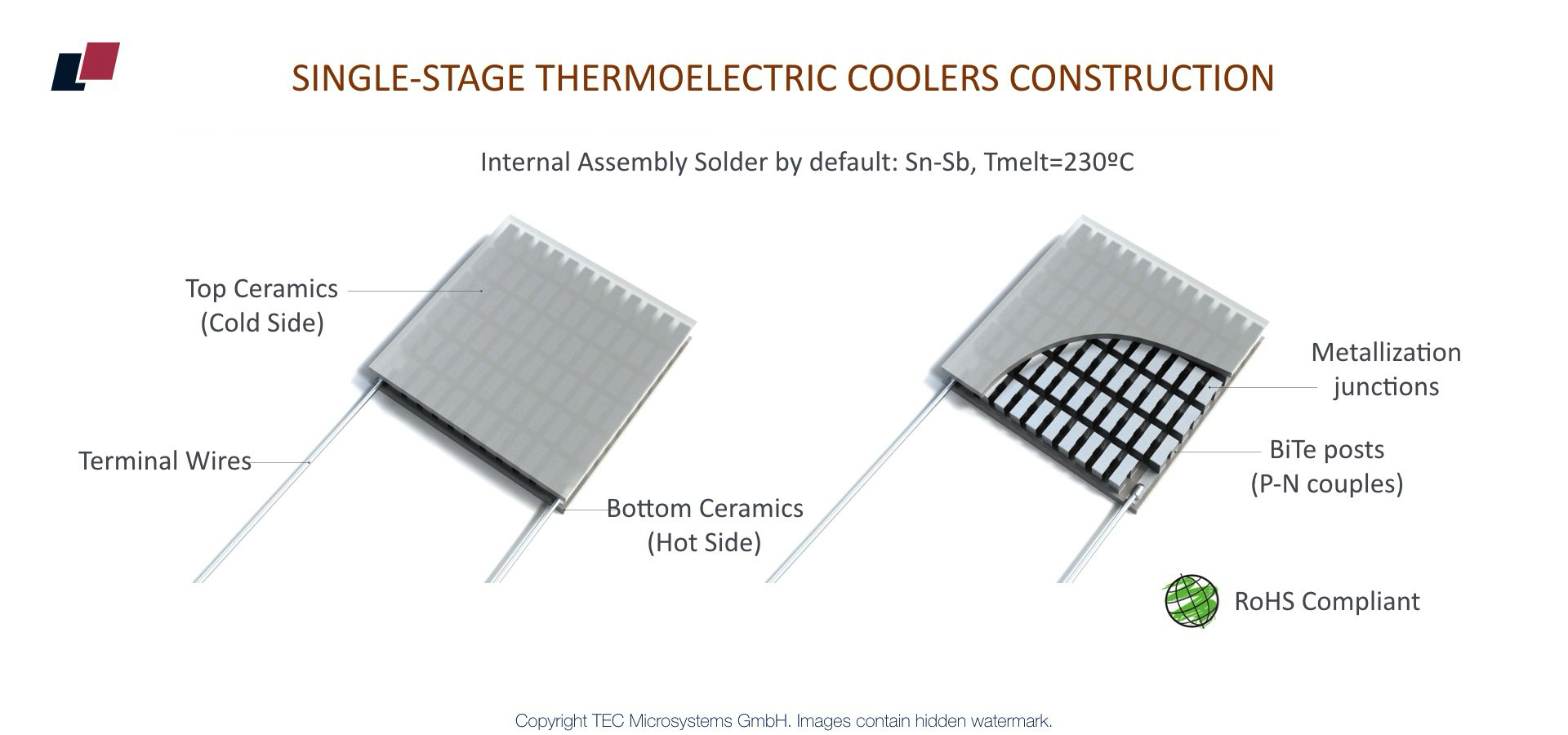 SINGLE-STAGE THERMOELECTRIC COOLERS CONSTRUCTION

Internal Assembly Solder by default: Sn-Sb, Tmelt=230ºC

Top Ceramics (Cold Side)

Terminal Wires

Bottom Ceramics (Hot Side)

Metallization junctions

BiTe posts (P-N couples)

RoHS Compliant

Copyright TEC Microsystems GmbH. Images contain hidden watermark.